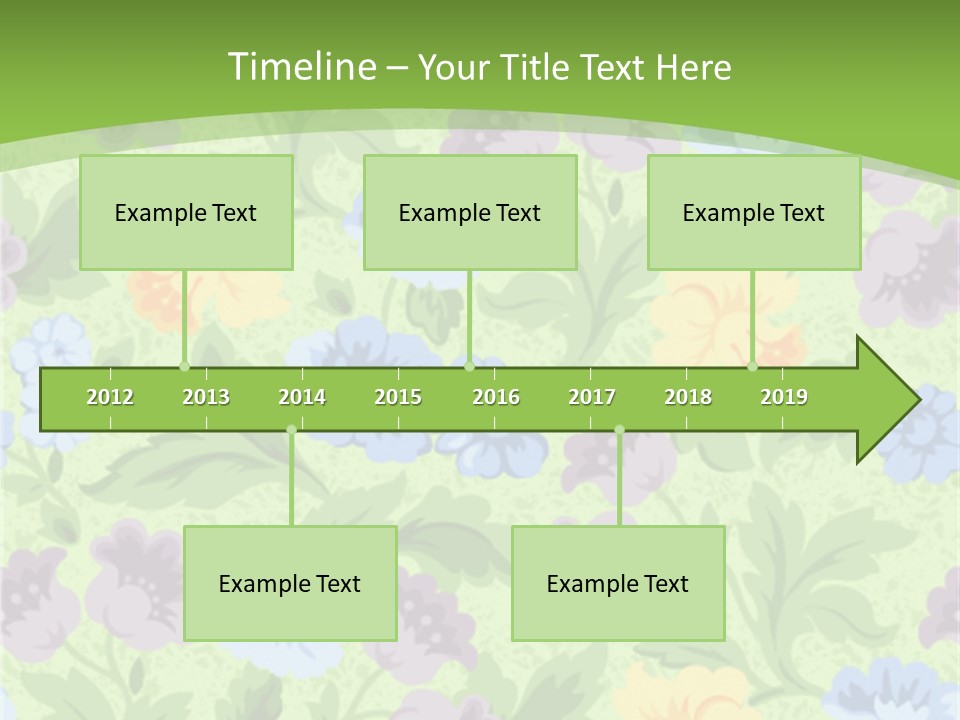 Timeline – Your Title Text Here

Example Text

Example Text

Example Text

2012 2013 2014 2015 2016 2017 2018 2019

Example Text

Example Text